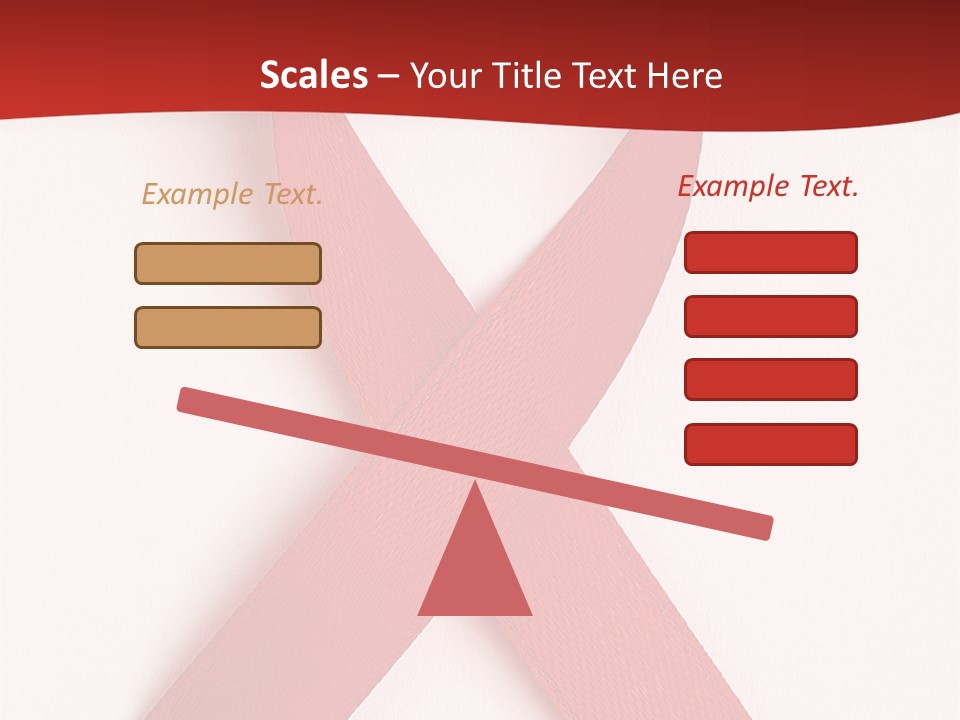 Scales – Your Title Text Here

Example Text.

Example Text.